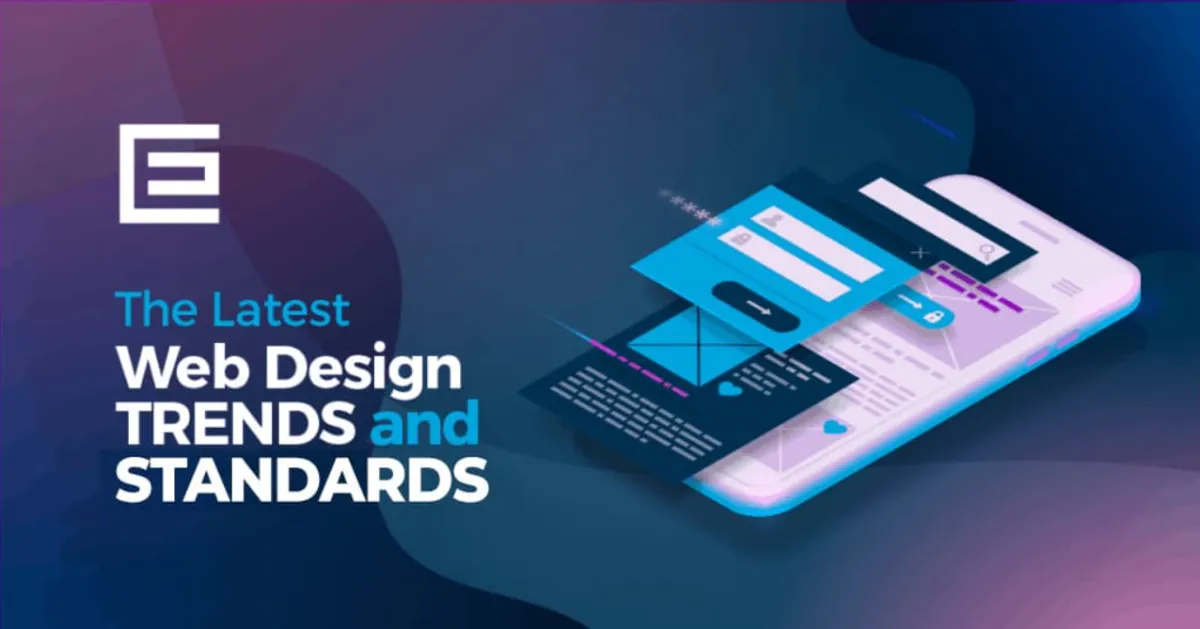 The Latest
Web Design
TRENDS and
STANDARDS